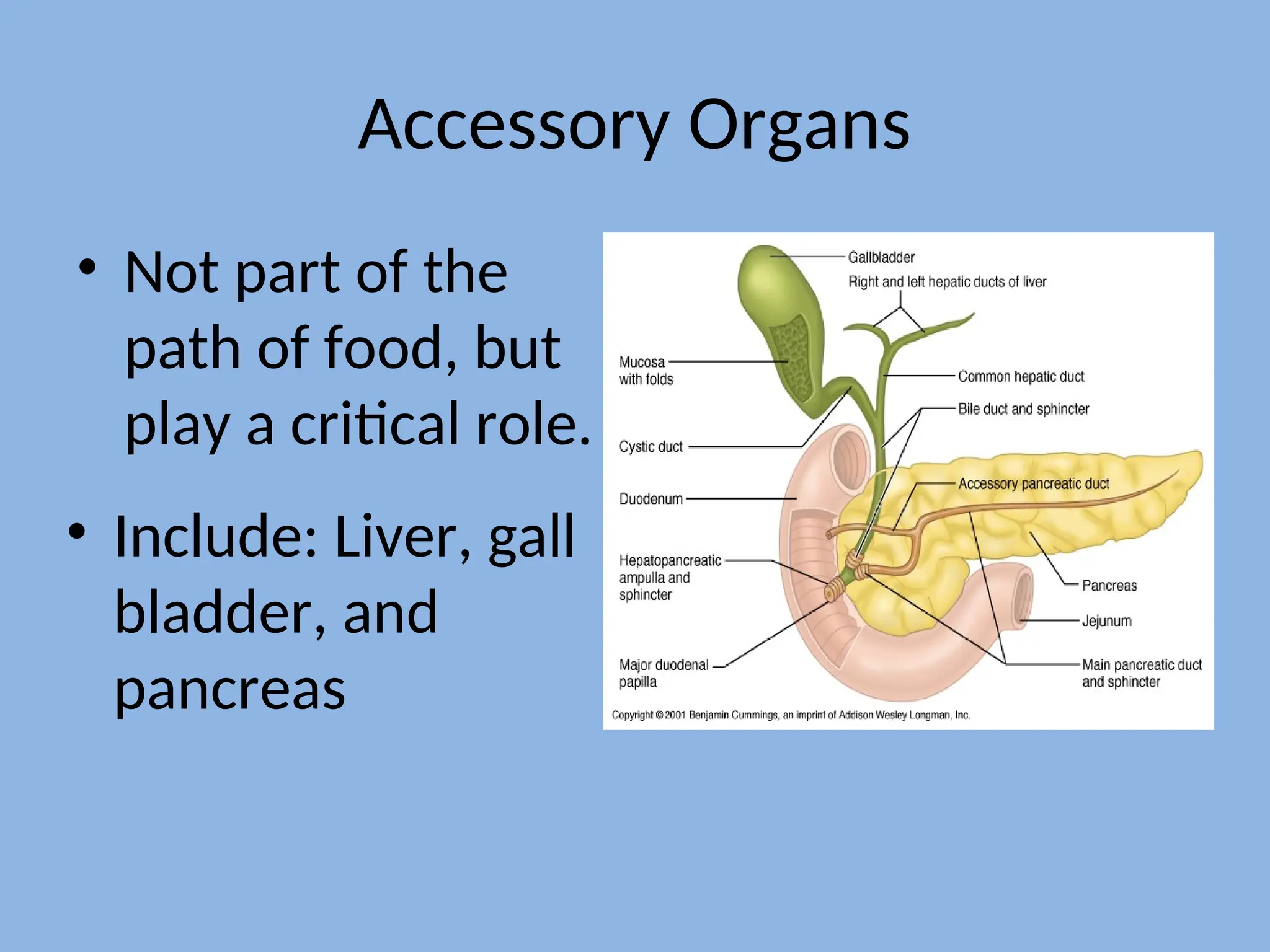 Accessory Organs

• Not part of the path of food, but play a critical role.

• Include: Liver, gall bladder, and pancreas

Gallbladder
Right and left hepatic ducts of liver
Mucosa with folds
Common hepatic duct
Bile duct and sphincter
Cystic duct
Accessory pancreatic duct
Duodenum
Hepatopancreatic ampulla and sphincter
Pancreas
Jejunum
Major duodenal papilla
Main pancreatic duct and sphincter
Copyright © 2001 Benjamin Cummings, an imprint of Addison Wesley Longman, Inc.